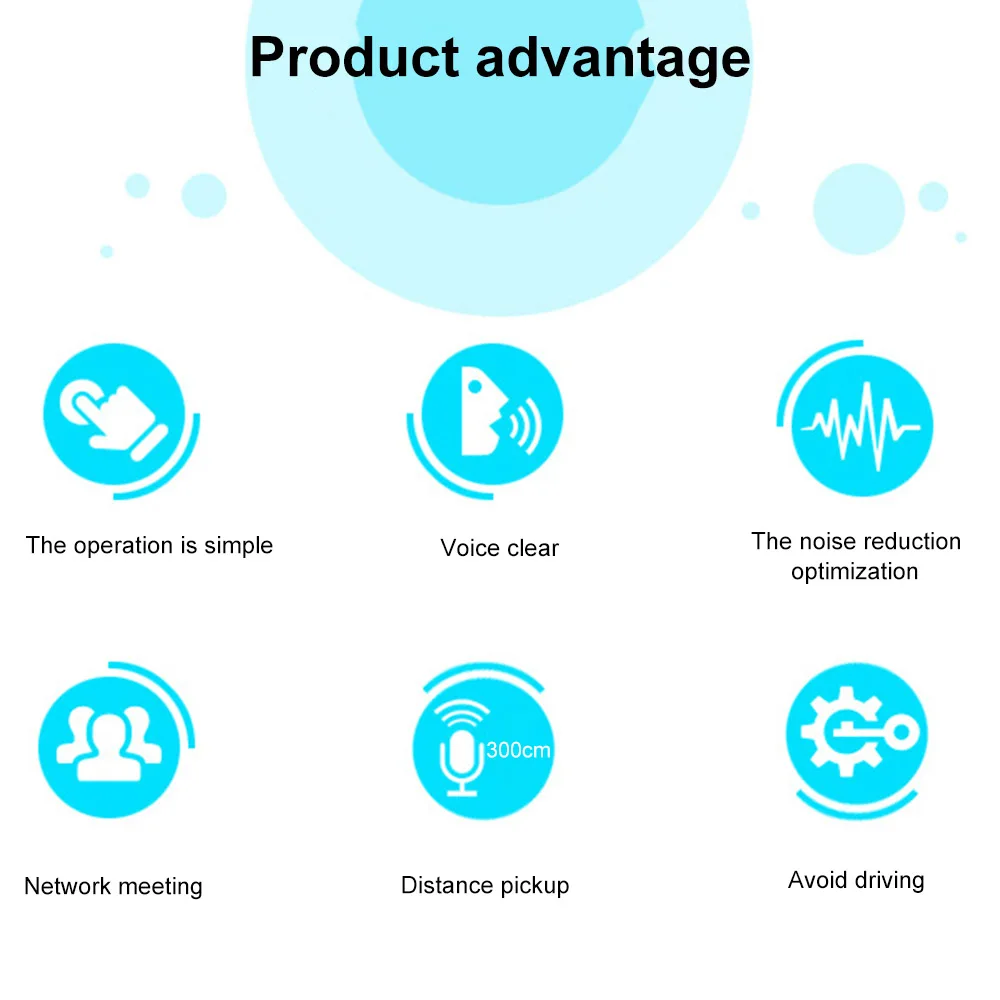 Product advantage

The operation is simple

Voice clear

The noise reduction optimization

Network meeting

300cm

Distance pickup

Avoid driving